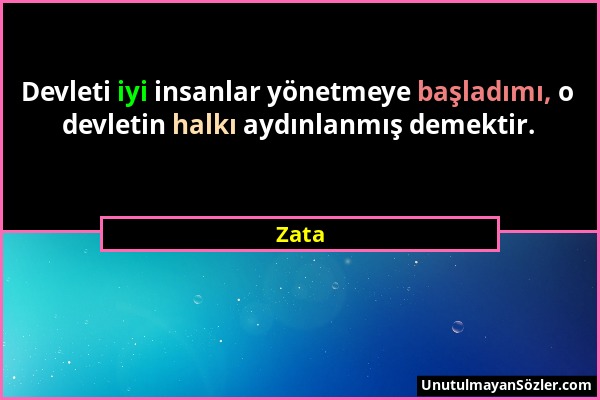 Devleti iyi insanlar yönetmeye başladımı, o devletin halkı aydınlanmış demektir.

Zata

UnutulmayanSözler.com